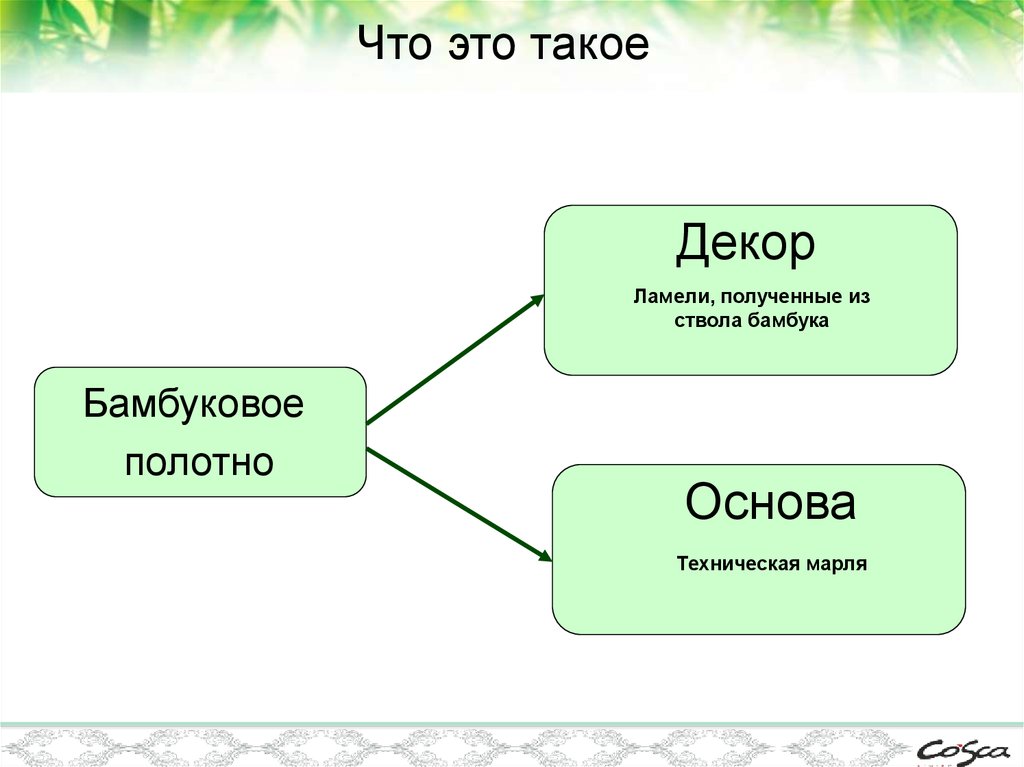 Что это такое

Бамбуковое полотно

Декор

Ламели, полученные из ствола бамбука

Основа

Техническая марля

CoSca